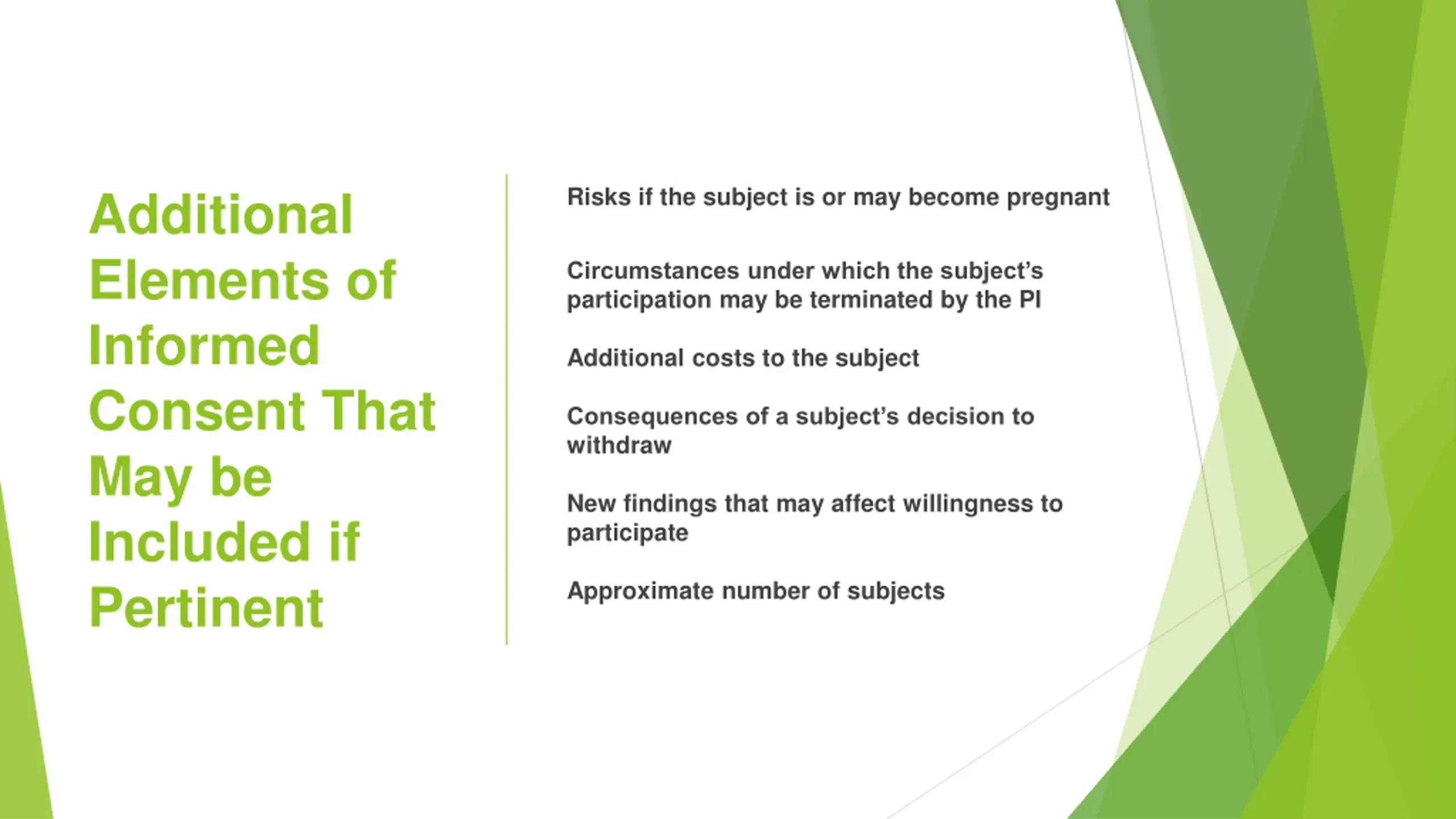 Additional Elements of Informed Consent That May be Included if Pertinent

Risks if the subject is or may become pregnant

Circumstances under which the subject's participation may be terminated by the PI

Additional costs to the subject

Consequences of a subject's decision to withdraw

New findings that may affect willingness to participate

Approximate number of subjects